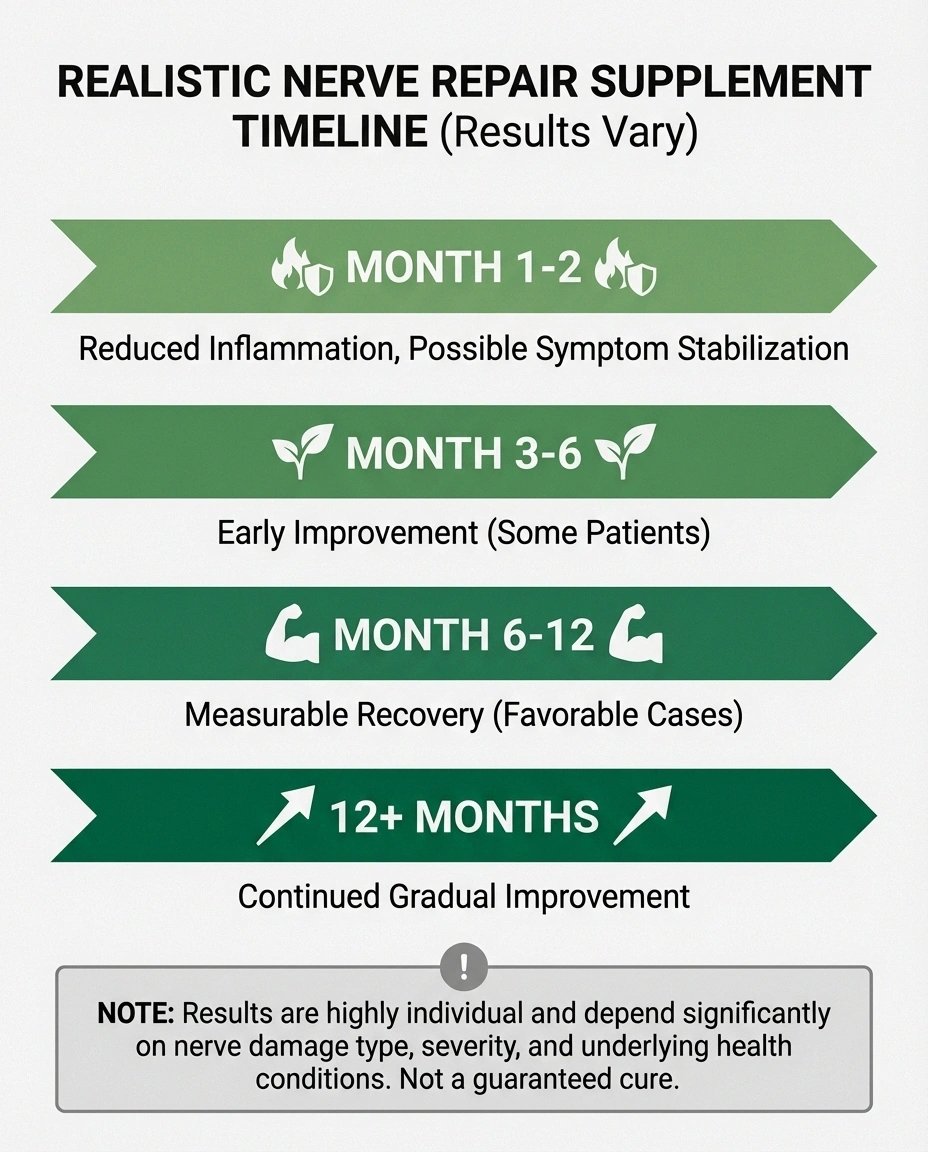 REALISTIC NERVE REPAIR SUPPLEMENT TIMELINE (Results Vary)

MONTH 1-2

Reduced Inflammation, Possible Symptom Stabilization

MONTH 3-6

Early Improvement (Some Patients)

MONTH 6-12

Measurable Recovery (Favorable Cases)

12+ MONTHS

Continued Gradual Improvement

!

NOTE: Results are highly individual and depend significantly on nerve damage type, severity, and underlying health conditions. Not a guaranteed cure.